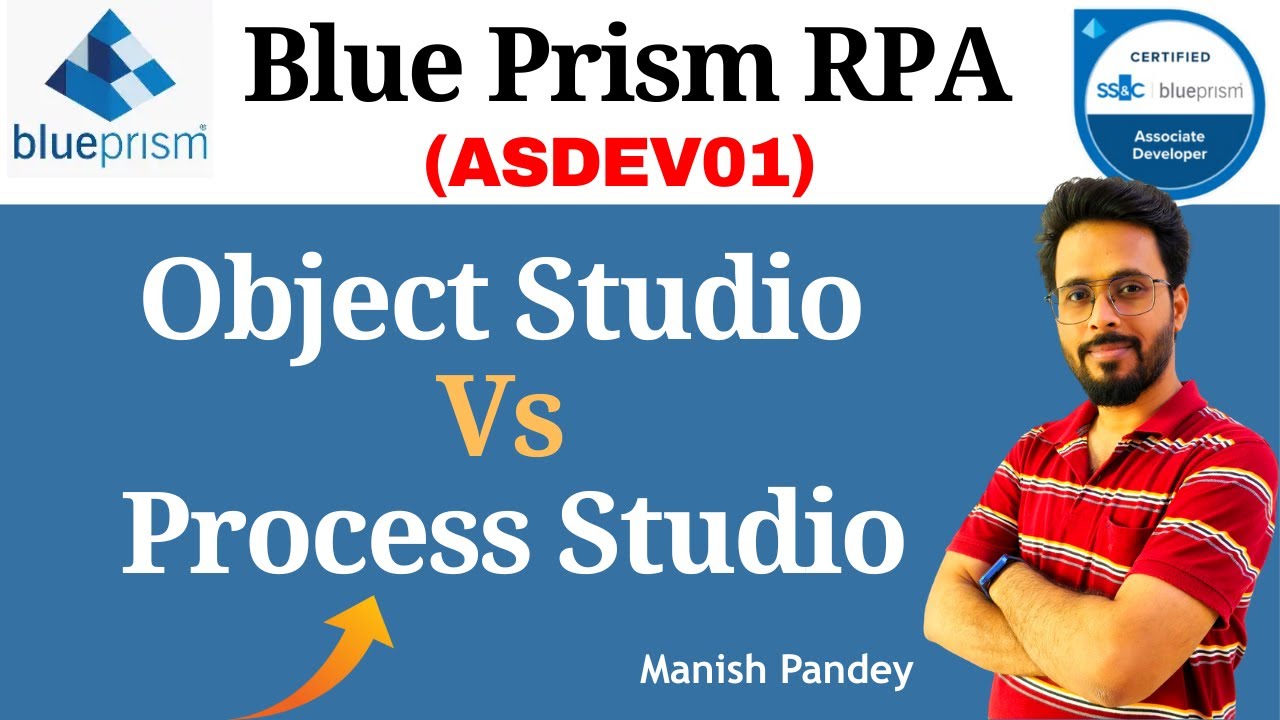 blueprism

Blue Prism RPA
(ASDEV01)

CERTIFIED
SS&C | blueprism
Associate Developer

Object Studio
Vs
Process Studio

Manish Pandey